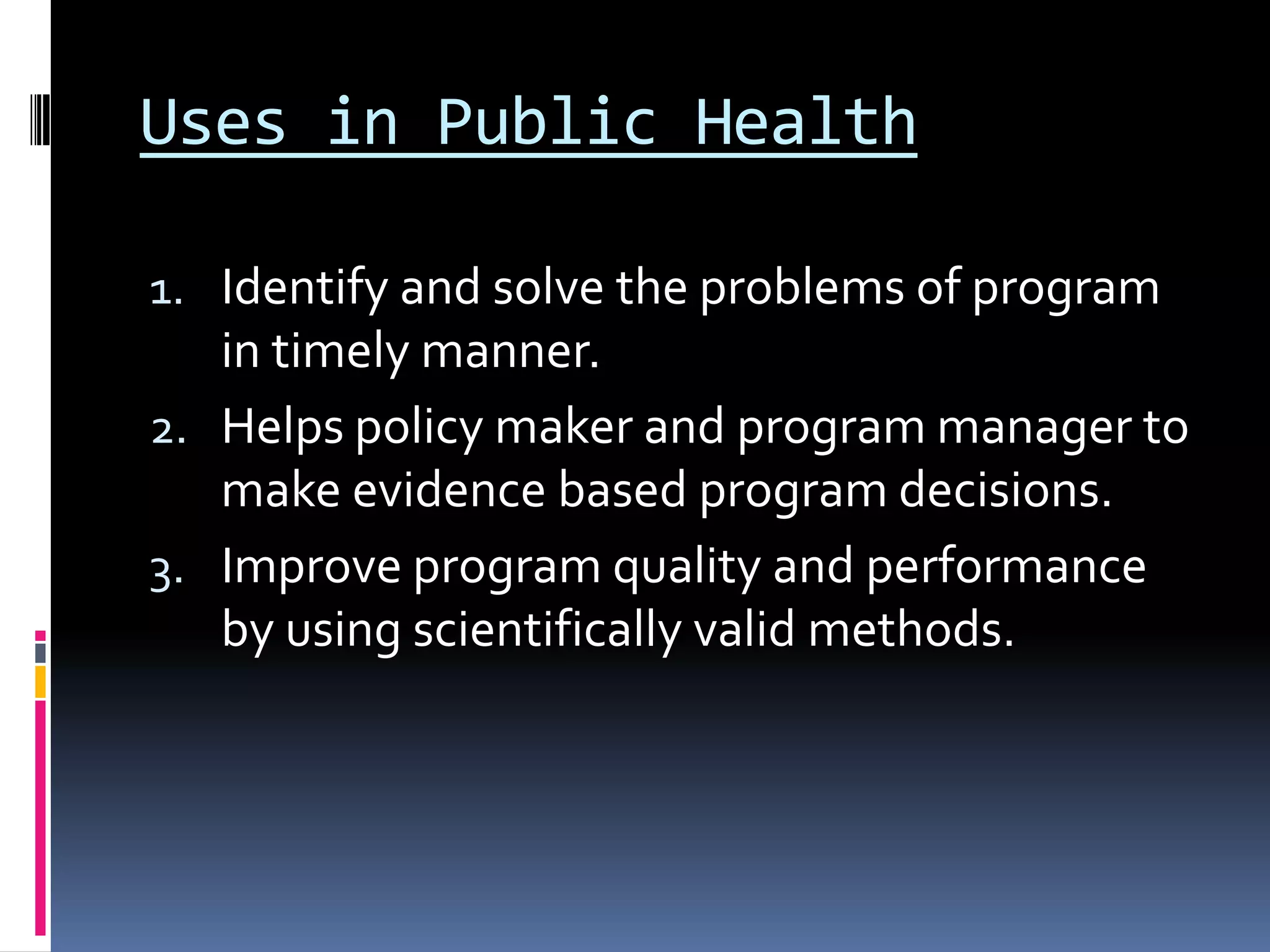 Uses in Public Health

1. Identify and solve the problems of program in timely manner.
2. Helps policy maker and program manager to make evidence based program decisions.
3. Improve program quality and performance by using scientifically valid methods.